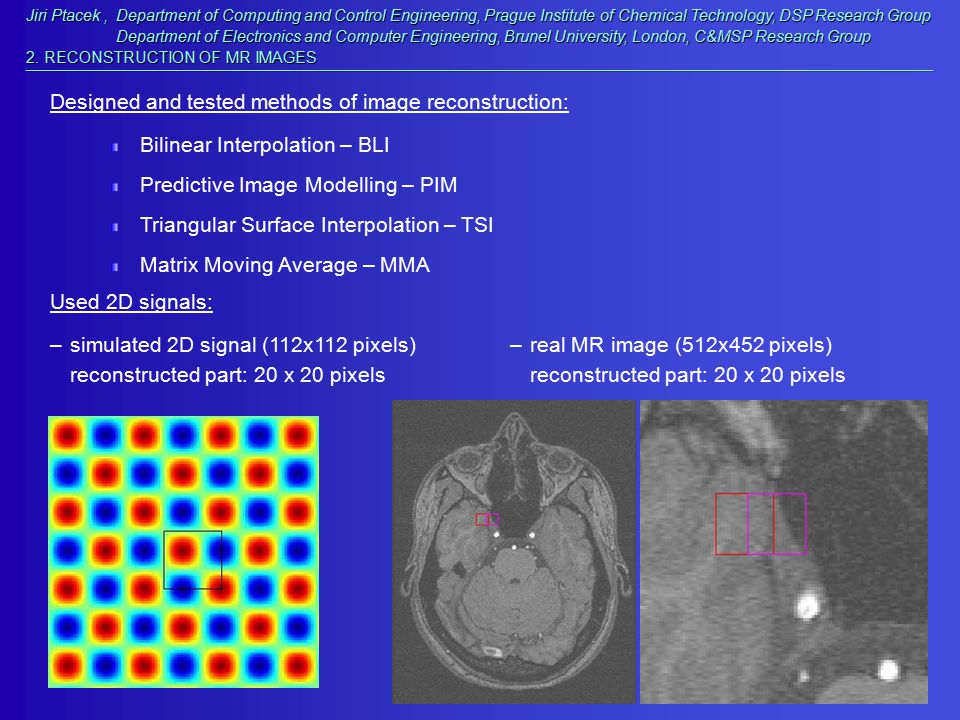 Jiri Ptacek , Department of Computing and Control Engineering, Prague Institute of Chemical Technology, DSP Research Group
Department of Electronics and Computer Engineering, Brunel University, London, C&MSP Research Group
2. RECONSTRUCTION OF MR IMAGES

Designed and tested methods of image reconstruction:

Bilinear Interpolation – BLI

Predictive Image Modelling – PIM

Triangular Surface Interpolation – TSI

Matrix Moving Average – MMA

Used 2D signals:

– simulated 2D signal (112x112 pixels)
reconstructed part: 20 x 20 pixels

– real MR image (512x452 pixels)
reconstructed part: 20 x 20 pixels